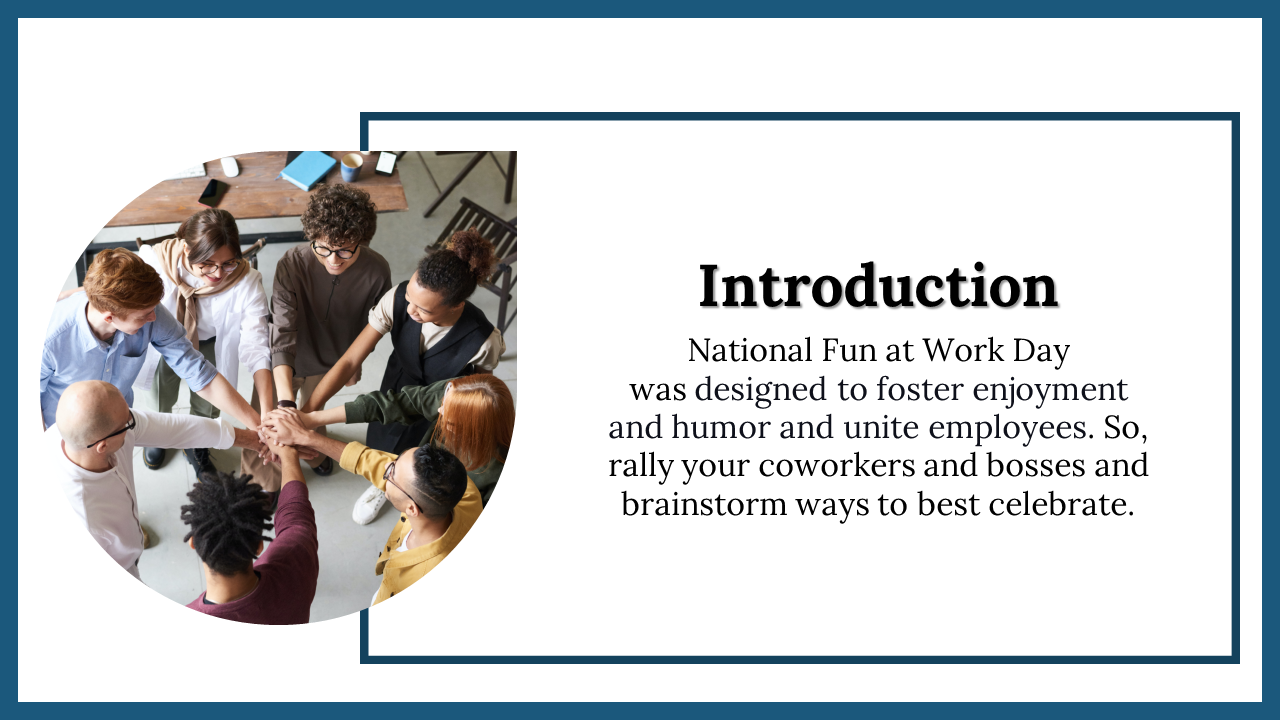 Introduction

National Fun at Work Day was designed to foster enjoyment and humor and unite employees. So, rally your coworkers and bosses and brainstorm ways to best celebrate.